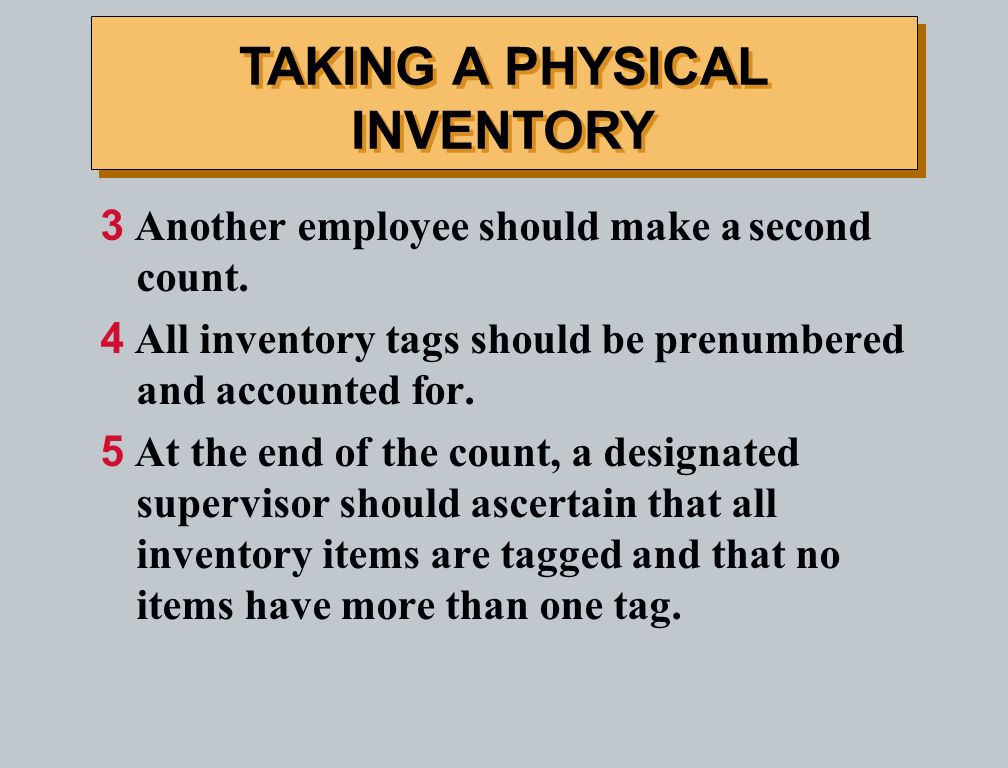 TAKING A PHYSICAL INVENTORY

3 Another employee should make a second count.

4 All inventory tags should be prenumbered and accounted for.

5 At the end of the count, a designated supervisor should ascertain that all inventory items are tagged and that no items have more than one tag.